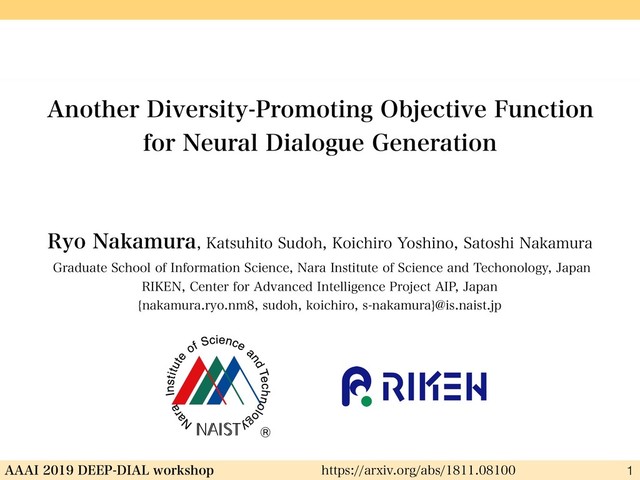 Another Diversity-Promoting Objective Function for Neural Dialogue Generation

Ryo Nakamura, Katsuhito Sudoh, Koichiro Yoshino, Satoshi Nakamura

Graduate School of Information Science, Nara Institute of Science and Techonology, Japan
RIKEN, Center for Advanced Intelligence Project AIP, Japan
{nakamura.ryo.nm8, sudoh, koichiro, s-nakamura}@is.naist.jp

Nara Institute of Science and Technology NAIST ®

RIKEN

AAAI 2019 DEEP-DIAL workshop https://arxiv.org/abs/1811.08100 1